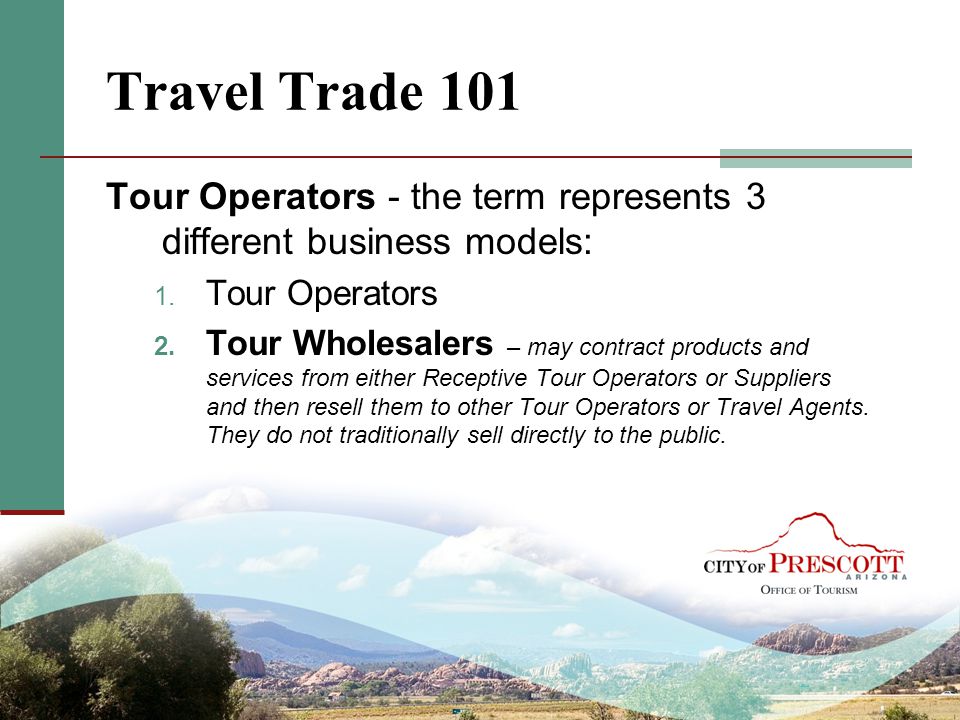 Travel Trade 101

Tour Operators - the term represents 3 different business models:

1. Tour Operators

2. Tour Wholesalers – may contract products and services from either Receptive Tour Operators or Suppliers and then resell them to other Tour Operators or Travel Agents. They do not traditionally sell directly to the public.

CITY OF PRESCOTT ARIZONA
OFFICE OF TOURISM